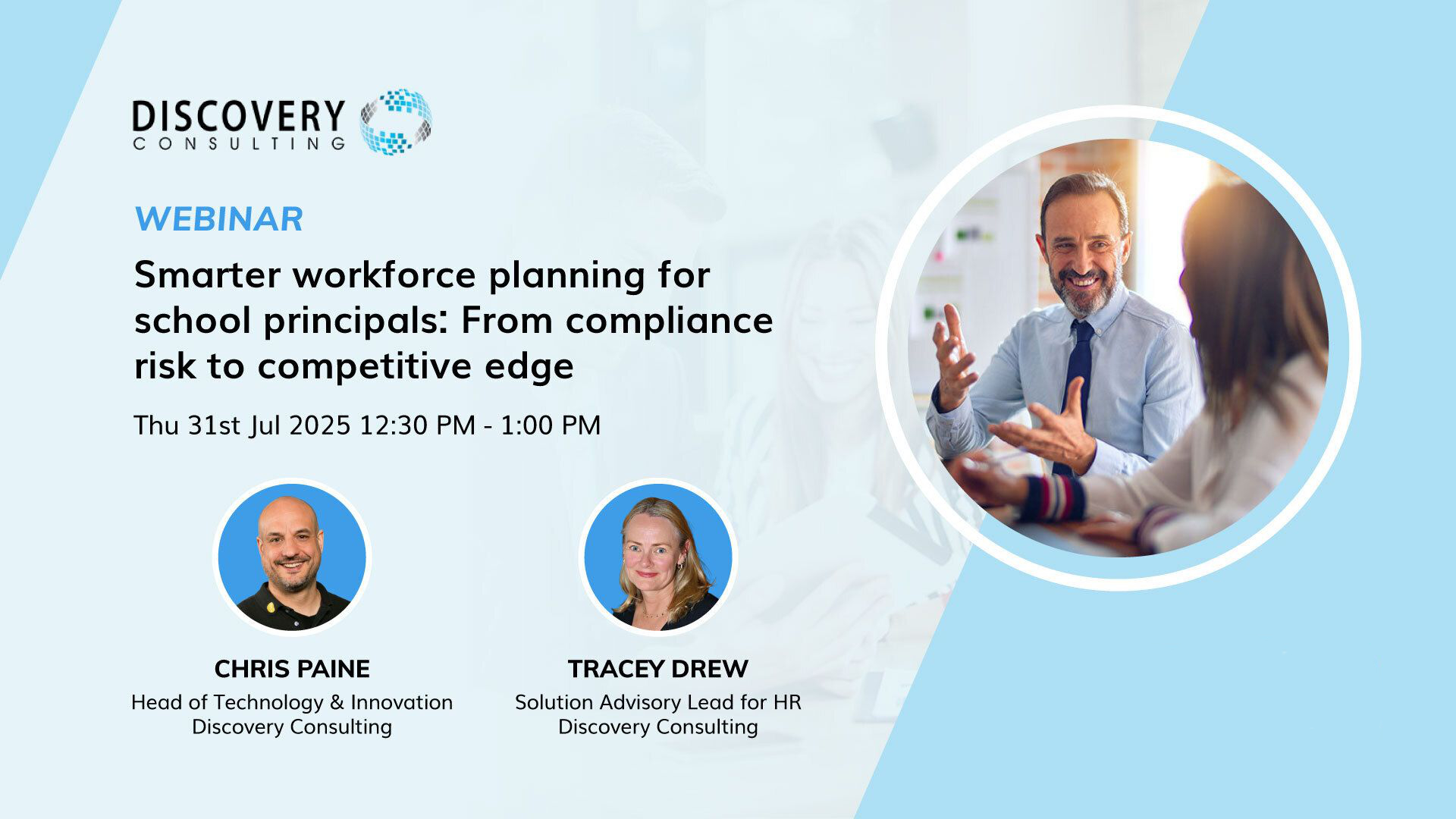 DISCOVERY
CONSULTING

WEBINAR

Smarter workforce planning for school principals: From compliance risk to competitive edge

Thu 31st Jul 2025 12:30 PM - 1:00 PM

CHRIS PAINE
Head of Technology & Innovation
Discovery Consulting

TRACEY DREW
Solution Advisory Lead for HR
Discovery Consulting